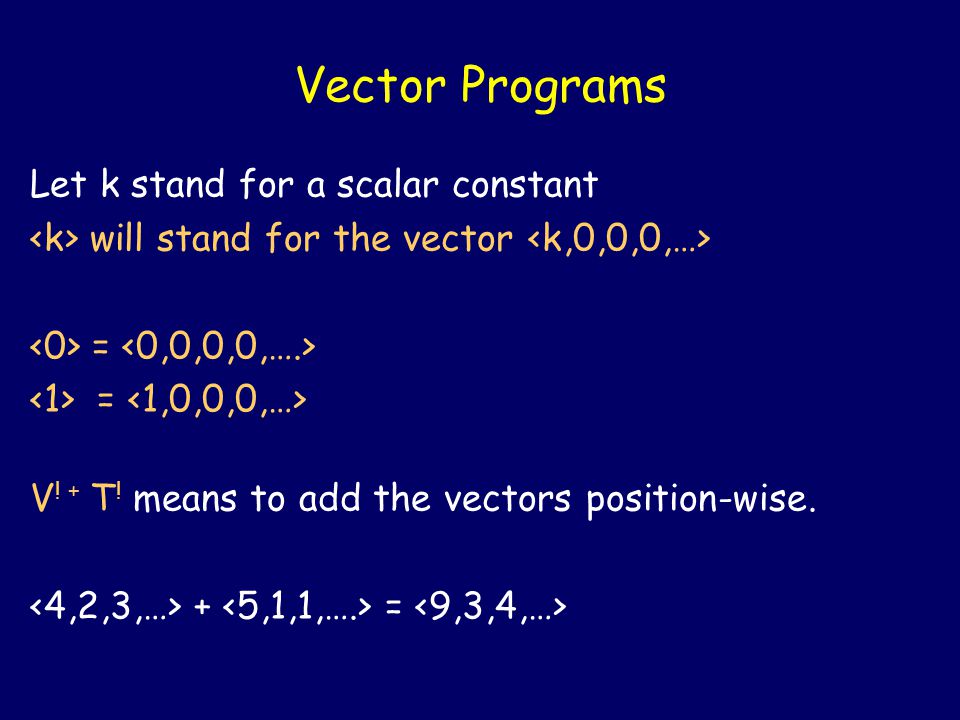 Vector Programs

Let k stand for a scalar constant
<k> will stand for the vector <k,0,0,0,…>

<0> = <0,0,0,0,….>
<1> = <1,0,0,0,…>

V! + T! means to add the vectors position-wise.

<4,2,3,…> + <5,1,1,….> = <9,3,4,…>